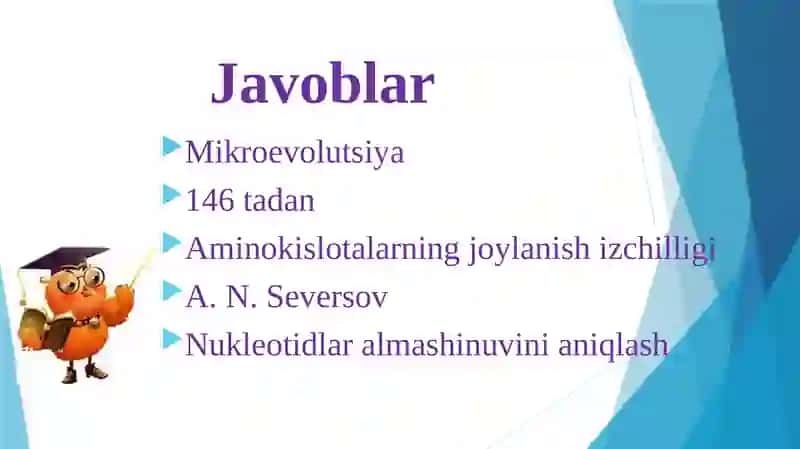 Javoblar

Mikroevolutsiya

146 tadan

Aminokislotalarning joylanish izchilligi

A. N. Seversov

Nukleotidlar almashinuvini aniqlash